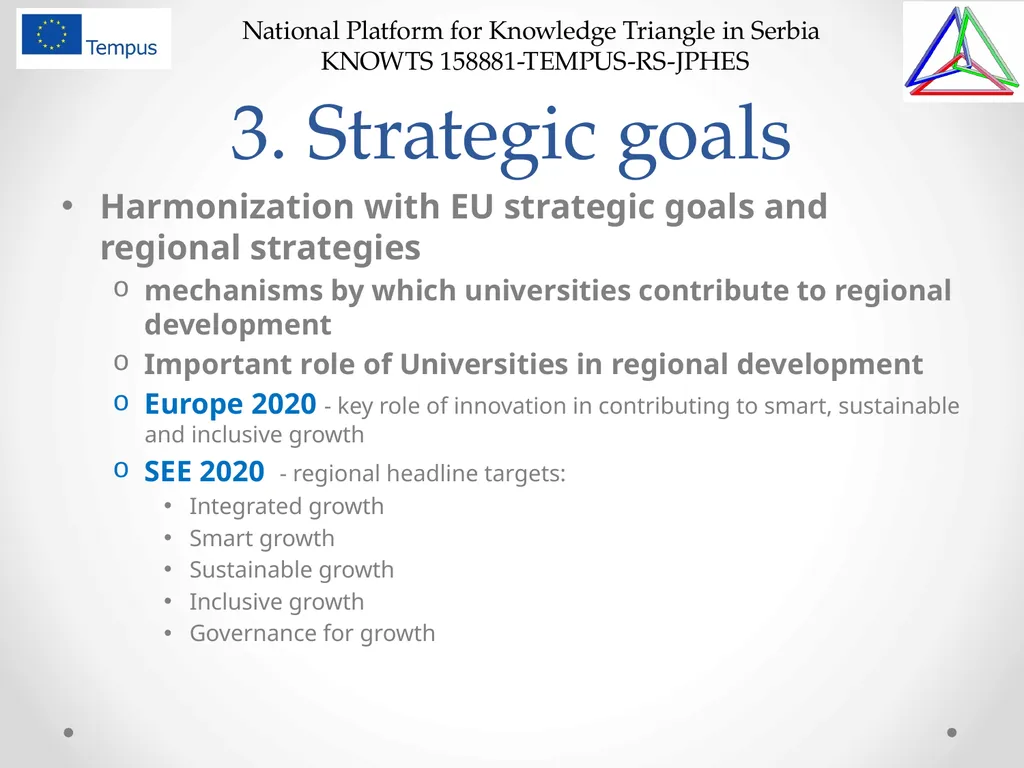 Tempus

National Platform for Knowledge Triangle in Serbia
KNOWTS 158881-TEMPUS-RS-JPHES

3. Strategic goals

• Harmonization with EU strategic goals and regional strategies
  o mechanisms by which universities contribute to regional development
  o Important role of Universities in regional development
  o Europe 2020 - key role of innovation in contributing to smart, sustainable and inclusive growth
  o SEE 2020 - regional headline targets:
    • Integrated growth
    • Smart growth
    • Sustainable growth
    • Inclusive growth
    • Governance for growth